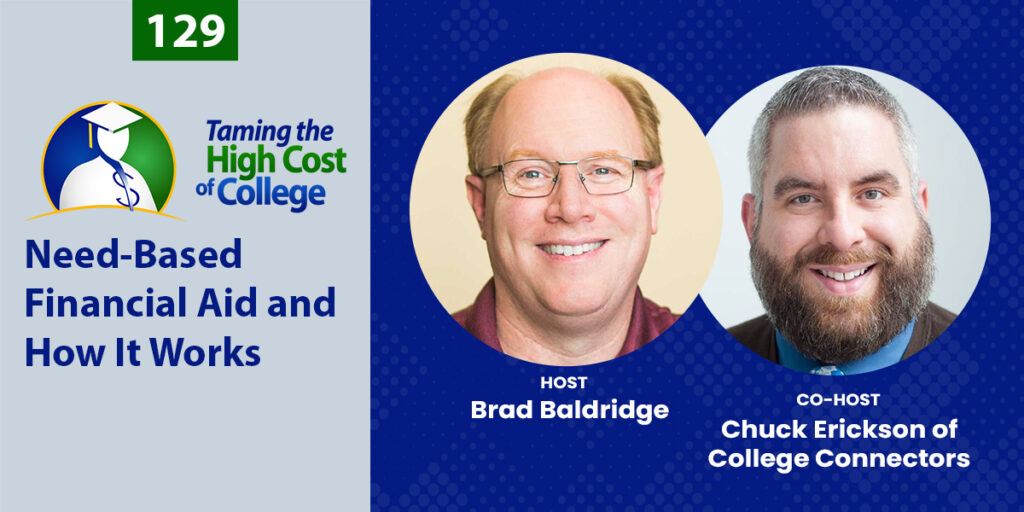 129

Taming the High Cost of College

Need-Based Financial Aid and How It Works

HOST
Brad Baldridge

CO-HOST
Chuck Erickson of College Connectors